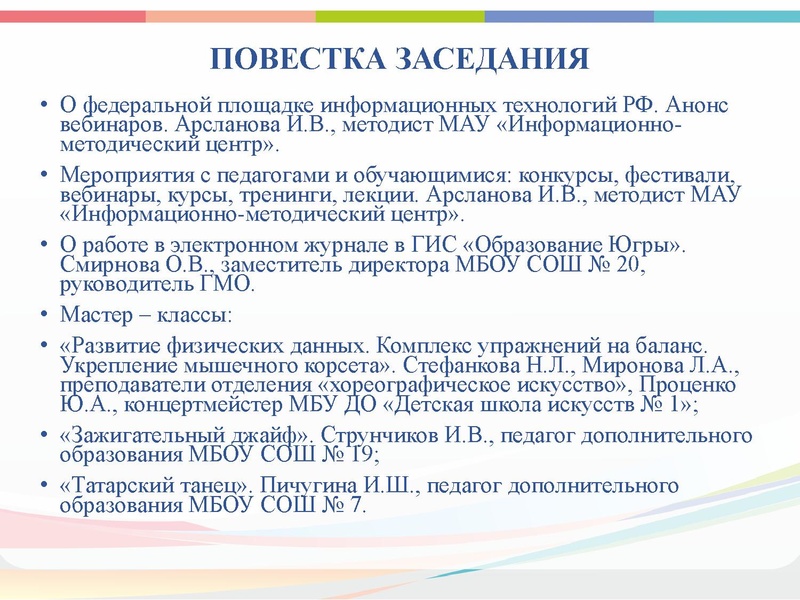 ПОВЕСТКА ЗАСЕДАНИЯ

• О федеральной площадке информационных технологий РФ. Анонс вебинаров. Арсланова И.В., методист МАУ «Информационно-методический центр».

• Мероприятия с педагогами и обучающимися: конкурсы, фестивали, вебинары, курсы, тренинги, лекции. Арсланова И.В., методист МАУ «Информационно-методический центр».

• О работе в электронном журнале в ГИС «Образование Югры». Смирнова О.В., заместитель директора МБОУ СОШ № 20, руководитель ГМО.

• Мастер – классы:

• «Развитие физических данных. Комплекс упражнений на баланс. Укрепление мышечного корсета». Стефанкова Н.Л., Миронова Л.А., преподаватели отделения «хореографическое искусство», Проценко Ю.А., концертмейстер МБУ ДО «Детская школа искусств № 1»;

• «Зажигательный джайф». Струнчиков И.В., педагог дополнительного образования МБОУ СОШ № 19;

• «Татарский танец». Пичугина И.Ш., педагог дополнительного образования МБОУ СОШ № 7.